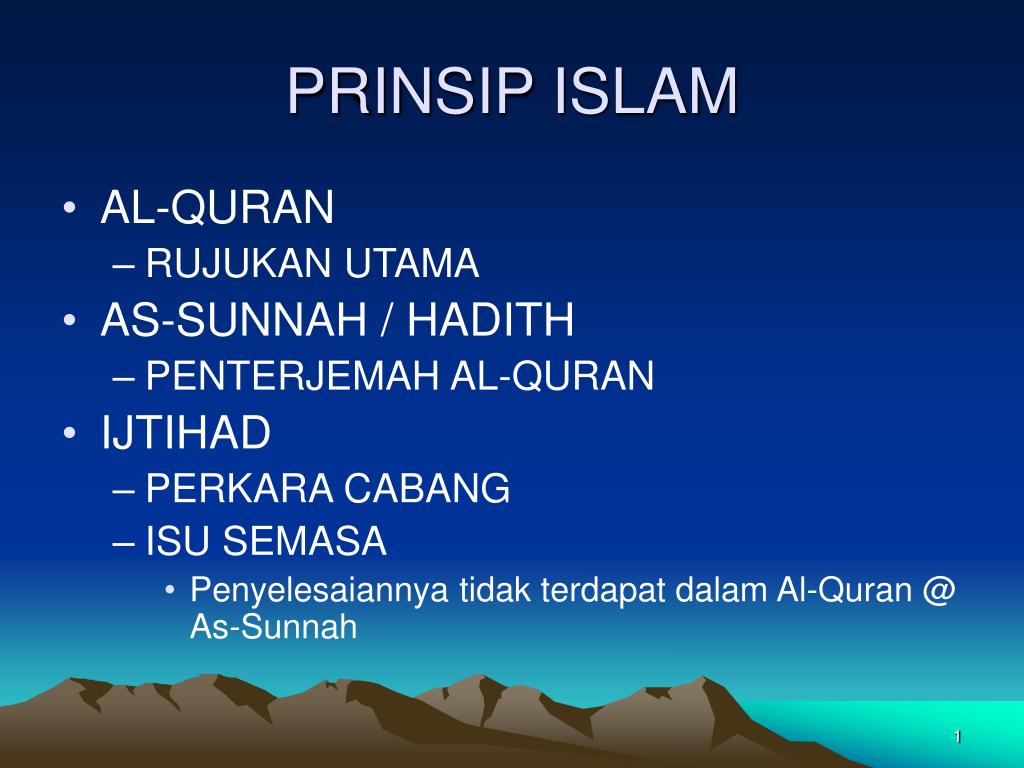 PRINSIP ISLAM

• AL-QURAN
– RUJUKAN UTAMA
• AS-SUNNAH / HADITH
– PENTERJEMAH AL-QURAN
• IJTIHAD
– PERKARA CABANG
– ISU SEMASA
• Penyelesaiannya tidak terdapat dalam Al-Quran @ As-Sunnah

1